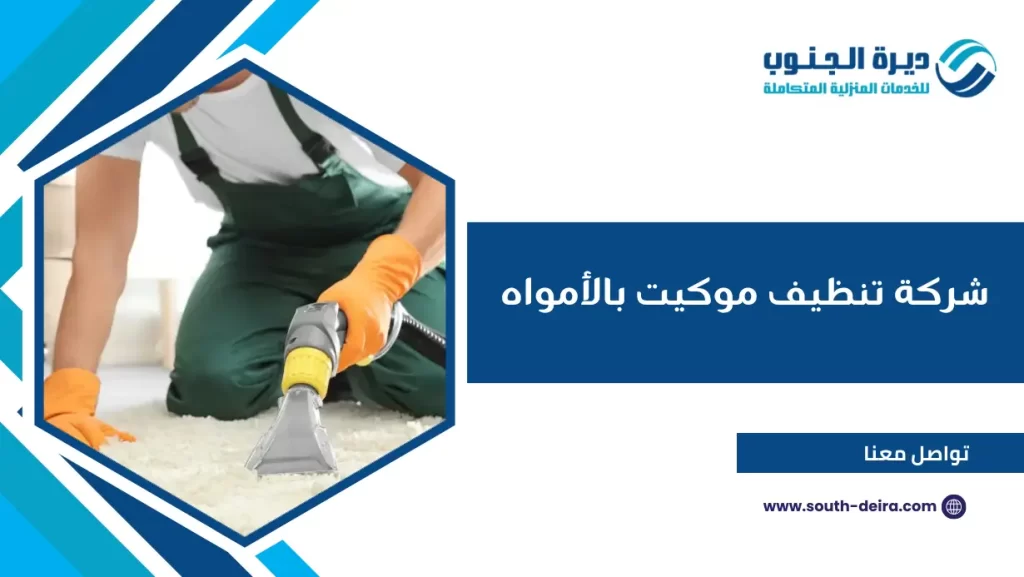 ديرة الجنوب
للخدمات المنزلية المتكاملة

شركة تنظيف موكيت بالأمواه

تواصل معنا

www.south-deira.com